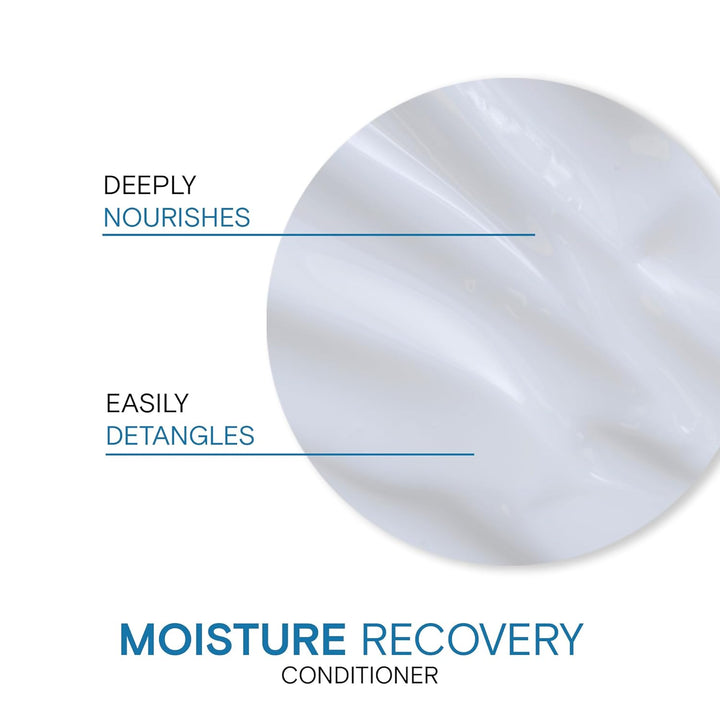 DEEPLY
NOURISHES

EASILY
DETANGLES

MOISTURE RECOVERY
CONDITIONER